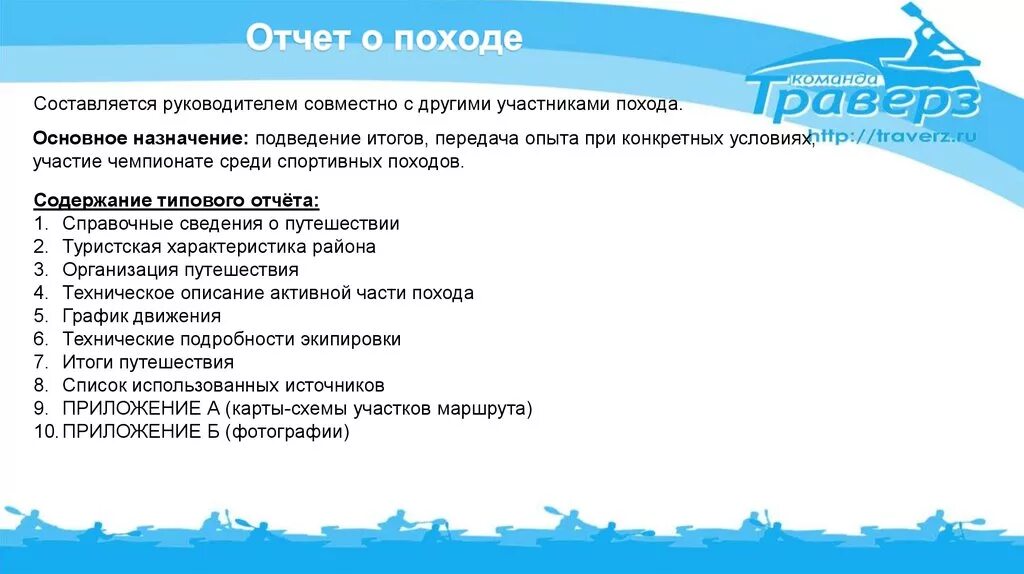 Отчет о походе

команда
Траверз
http://traverz.ru

Составляется руководителем совместно с другими участниками похода.

Основное назначение: подведение итогов, передача опыта при конкретных условиях, участие чемпионате среди спортивных походов.

Содержание типового отчёта:
1. Справочные сведения о путешествии
2. Туристская характеристика района
3. Организация путешествия
4. Техническое описание активной части похода
5. График движения
6. Технические подробности экипировки
7. Итоги путешествия
8. Список использованных источников
9. ПРИЛОЖЕНИЕ А (карты-схемы участков маршрута)
10. ПРИЛОЖЕНИЕ Б (фотографии)